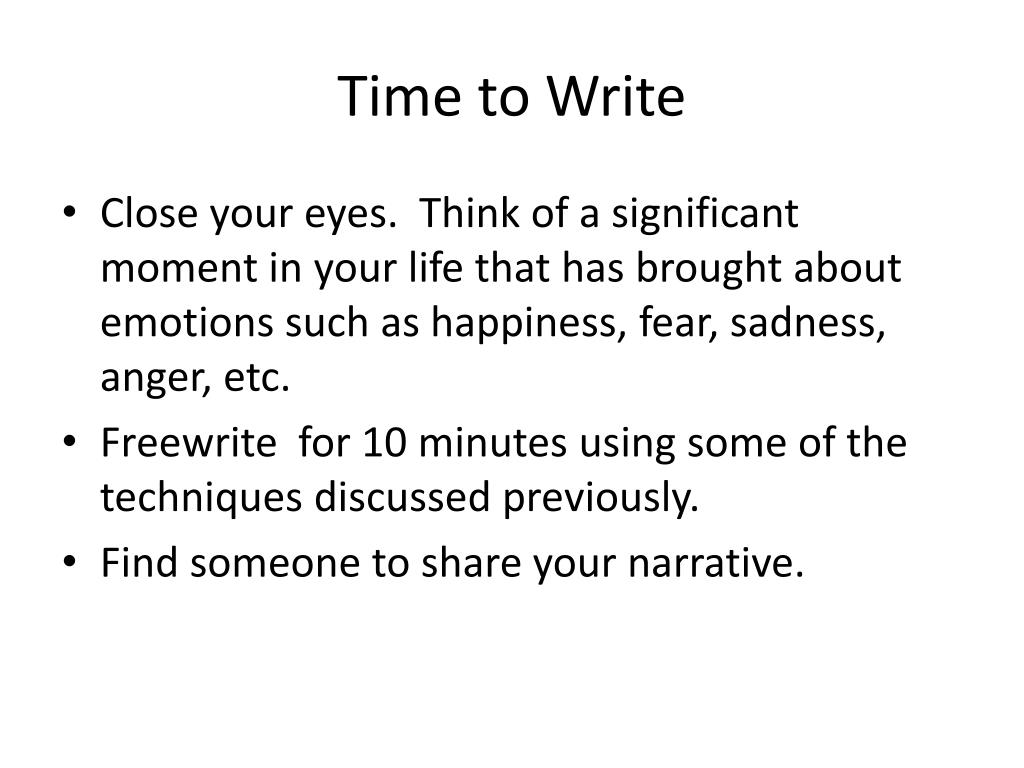 Time to Write

• Close your eyes. Think of a significant moment in your life that has brought about emotions such as happiness, fear, sadness, anger, etc.
• Freewrite for 10 minutes using some of the techniques discussed previously.
• Find someone to share your narrative.